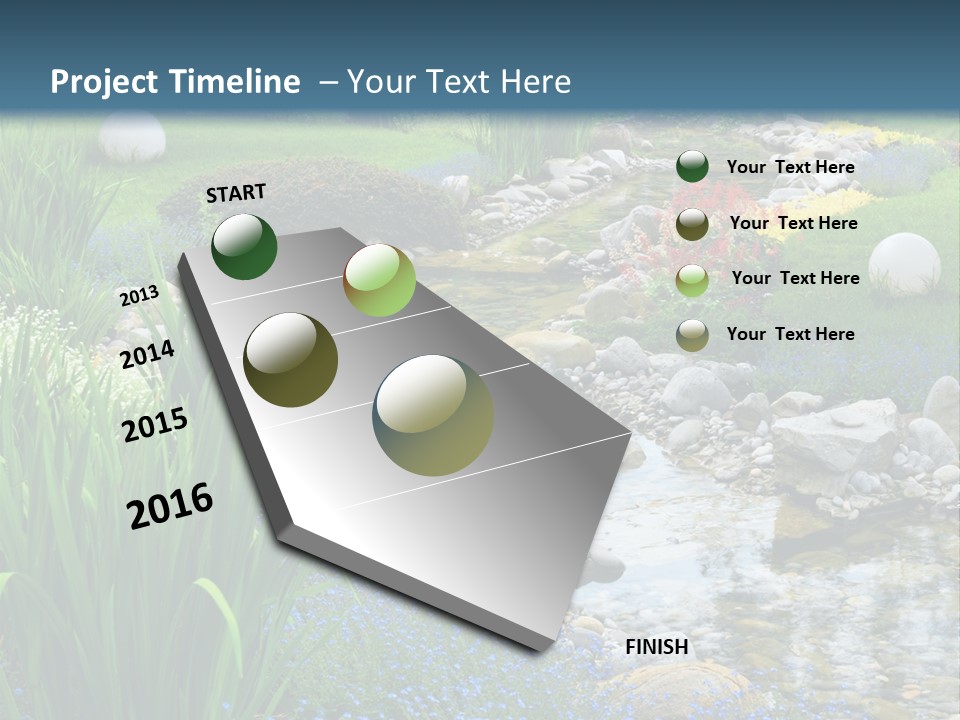 Project Timeline – Your Text Here

START

2013

2014

2015

2016

FINISH

Your Text Here

Your Text Here

Your Text Here

Your Text Here